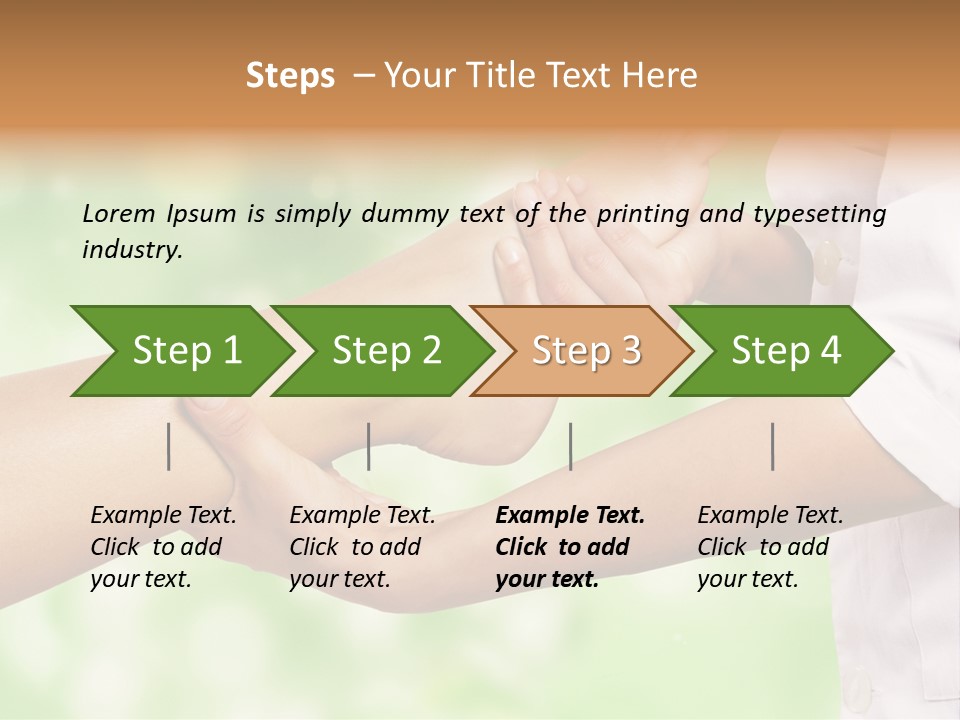 Steps – Your Title Text Here

Lorem Ipsum is simply dummy text of the printing and typesetting industry.

Step 1

Step 2

Step 3

Step 4

Example Text. Click to add your text.

Example Text. Click to add your text.

Example Text. Click to add your text.

Example Text. Click to add your text.